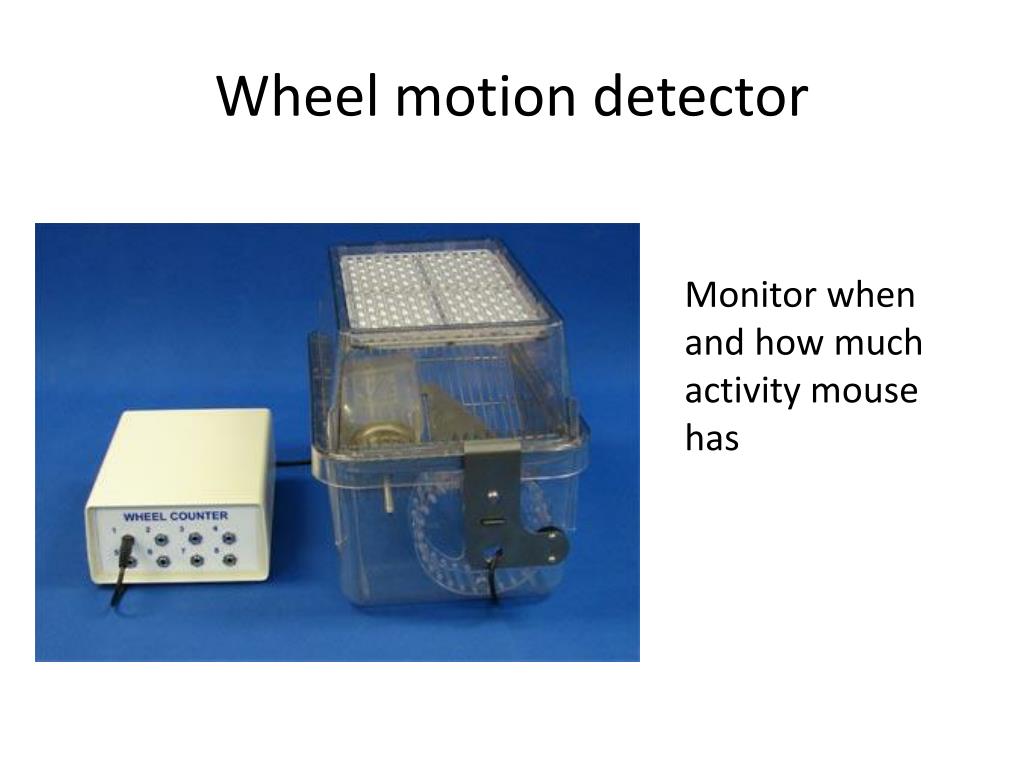 Wheel motion detector

WHEEL COUNTER
1 2 3 4
5 6 7 8

Monitor when and how much activity mouse has